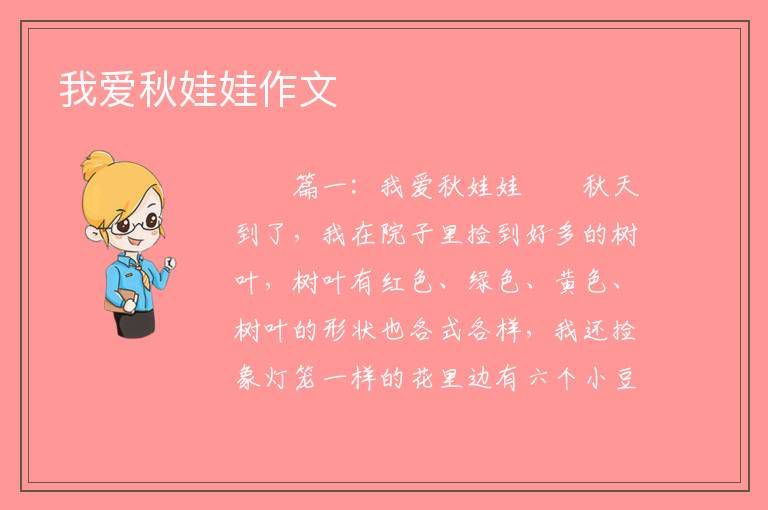 我爱秋娃娃作文

篇一：我爱秋娃娃　　秋天到了，我在院子里捡到好多的树叶，树叶有红色、绿色、黄色、树叶的形状也各式各样，我还捡象灯笼一样的花里边有六个小豆